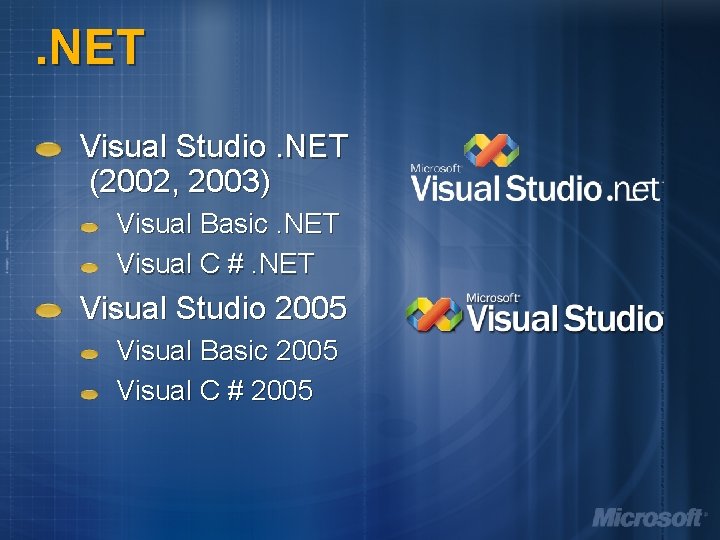 .NET

Visual Studio .NET (2002, 2003)

Visual Basic .NET

Visual C # .NET

Visual Studio 2005

Visual Basic 2005

Visual C # 2005

Microsoft Visual Studio .net

Microsoft Visual Studio

Microsoft